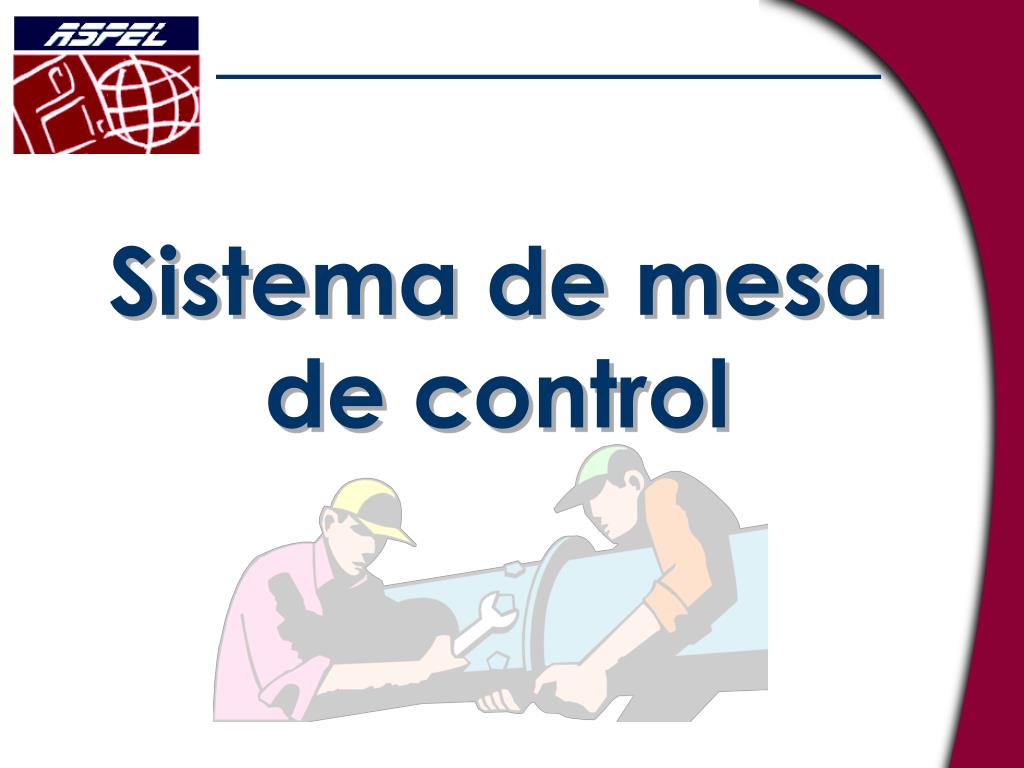 ASPEL

Sistema de mesa de control